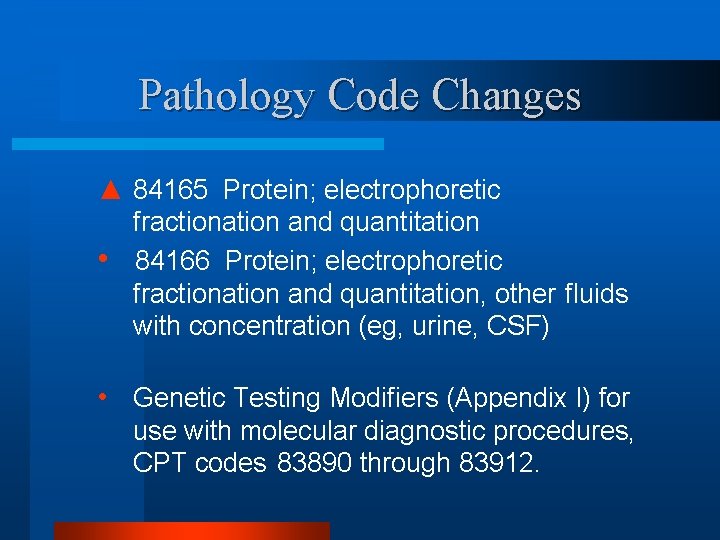 Pathology Code Changes

▲ 84165 Protein; electrophoretic fractionation and quantitation

• 84166 Protein; electrophoretic fractionation and quantitation, other fluids with concentration (eg, urine, CSF)

• Genetic Testing Modifiers (Appendix I) for use with molecular diagnostic procedures, CPT codes 83890 through 83912.